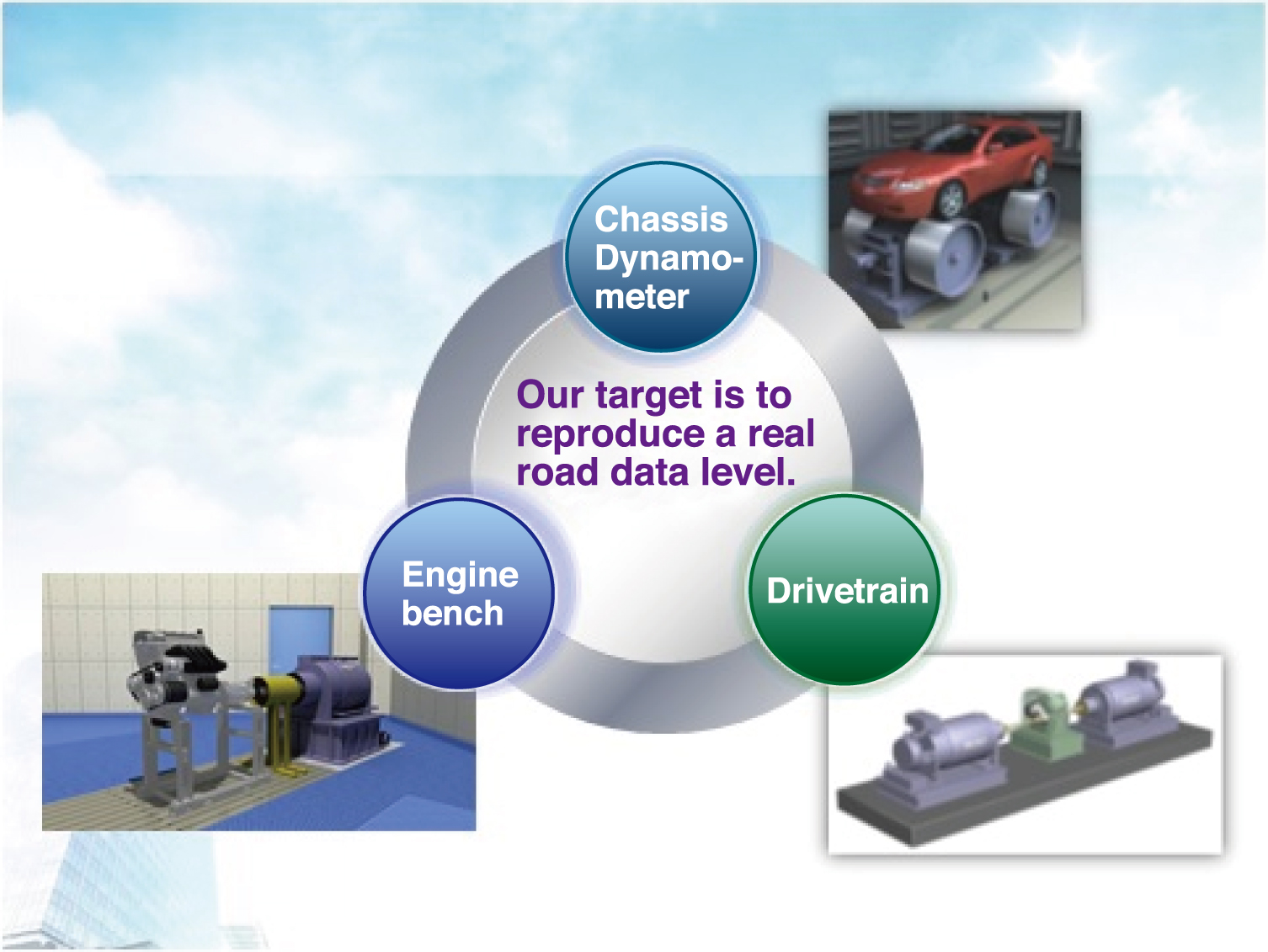 Chassis Dynamometer

Our target is to reproduce a real road data level.

Engine bench

Drivetrain